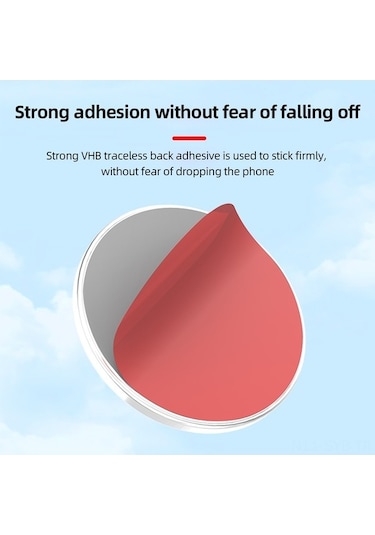 Strong adhesion without fear of falling off

Strong VHB traceless back adhesive is used to stick firmly, without fear of dropping the phone